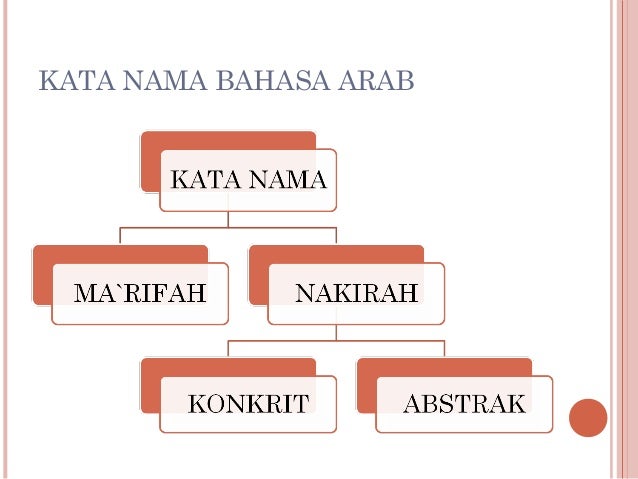 KATA NAMA BAHASA ARAB

KATA NAMA

MA`RIFAH

NAKIRAH

KONKRIT

ABSTRAK